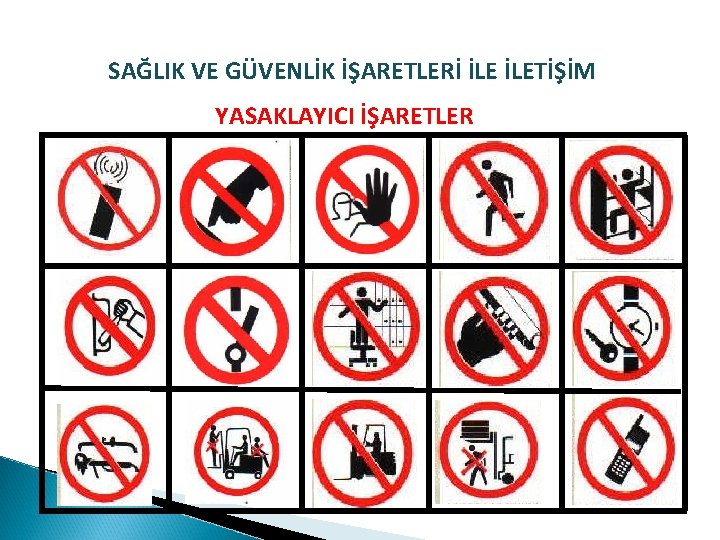 SAĞLIK VE GÜVENLİK İŞARETLERİ İLE İLETİŞİM

YASAKLAYICI İŞARETLER